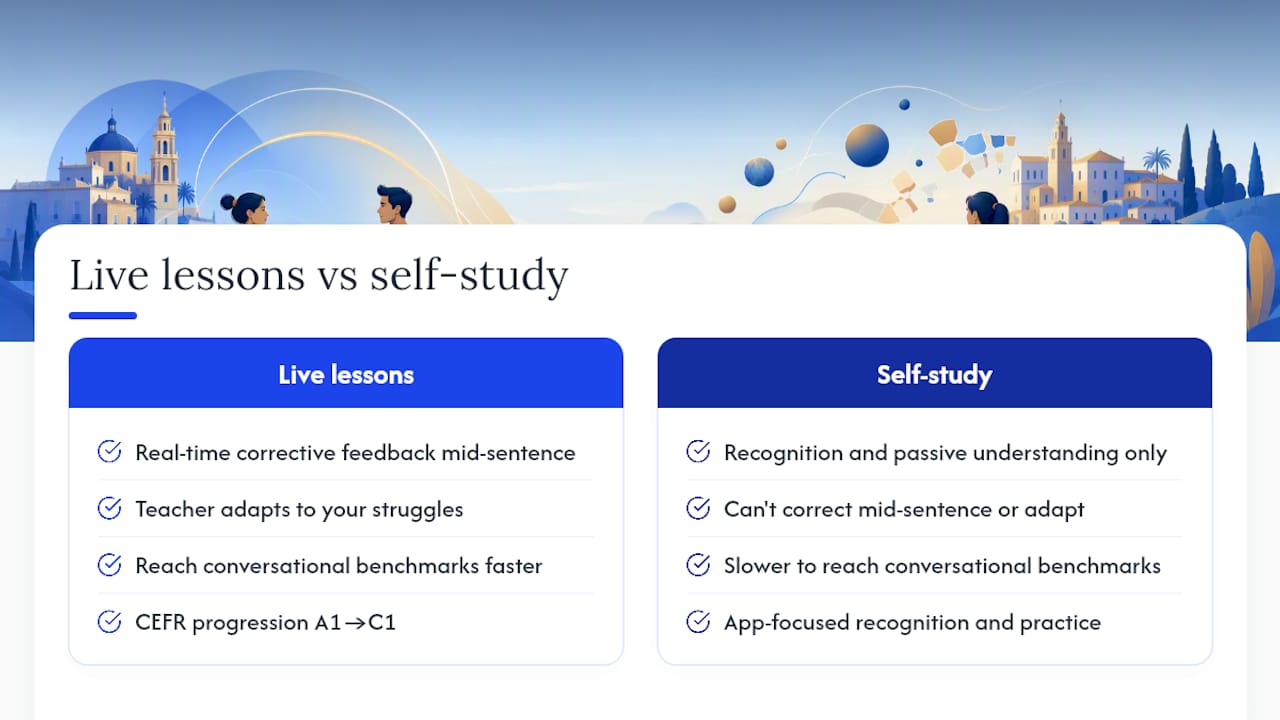 Live lessons vs self-study

Live lessons

Real-time corrective feedback mid-sentence

Teacher adapts to your struggles

Reach conversational benchmarks faster

CEFR progression A1→C1

Self-study

Recognition and passive understanding only

Can't correct mid-sentence or adapt

Slower to reach conversational benchmarks

App-focused recognition and practice